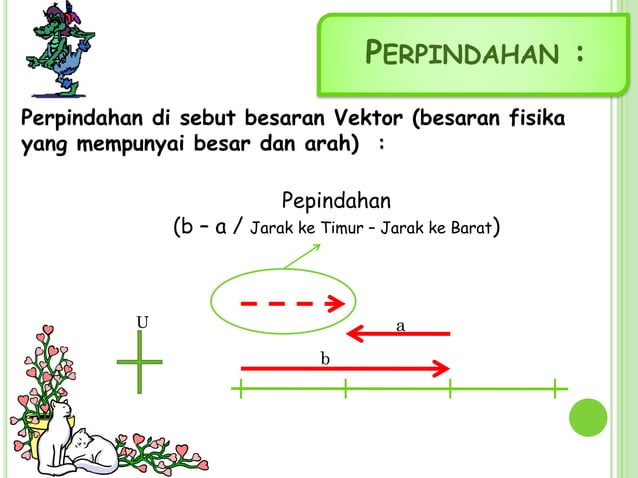 PERPINDAHAN :

Perpindahan di sebut besaran Vektor (besaran fisika yang mempunyai besar dan arah) :

Pepindahan
(b – a / Jarak ke Timur – Jarak ke Barat)

U

a

b